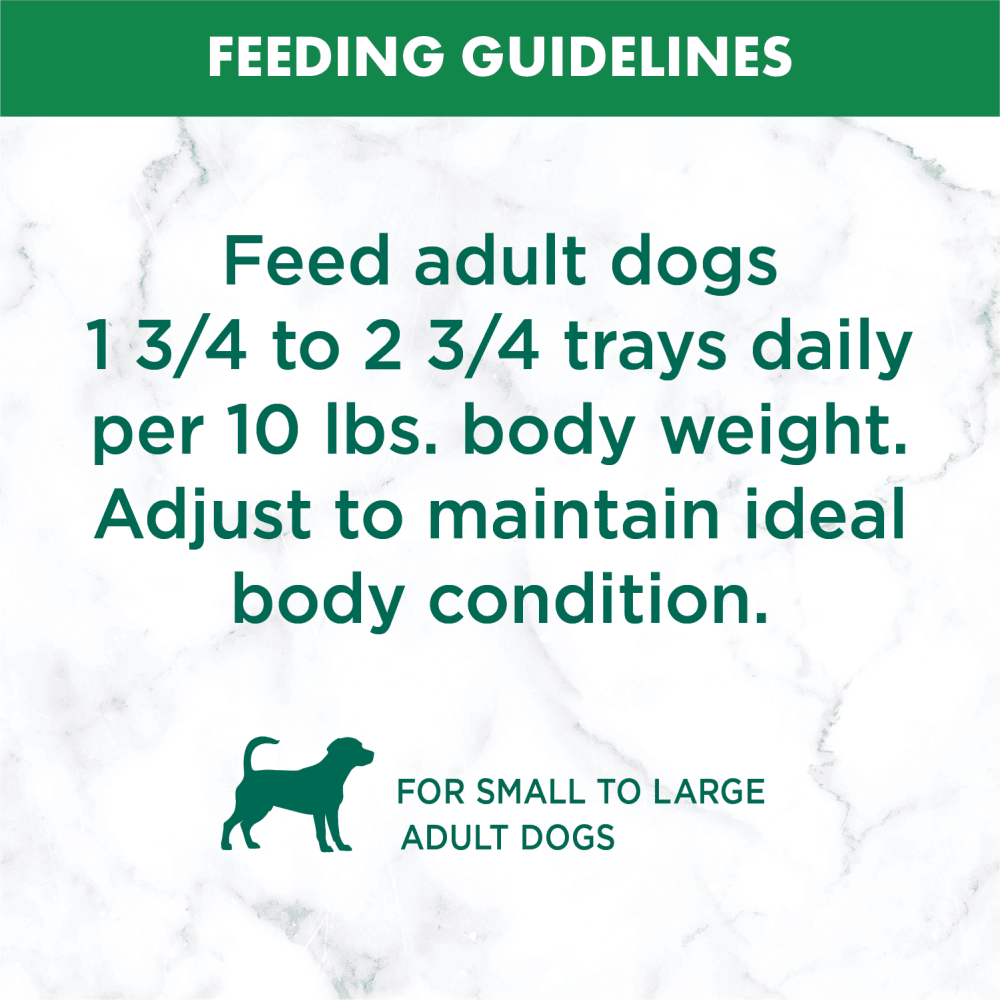 FEEDING GUIDELINES

Feed adult dogs 1 3/4 to 2 3/4 trays daily per 10 lbs. body weight. Adjust to maintain ideal body condition.

FOR SMALL TO LARGE ADULT DOGS